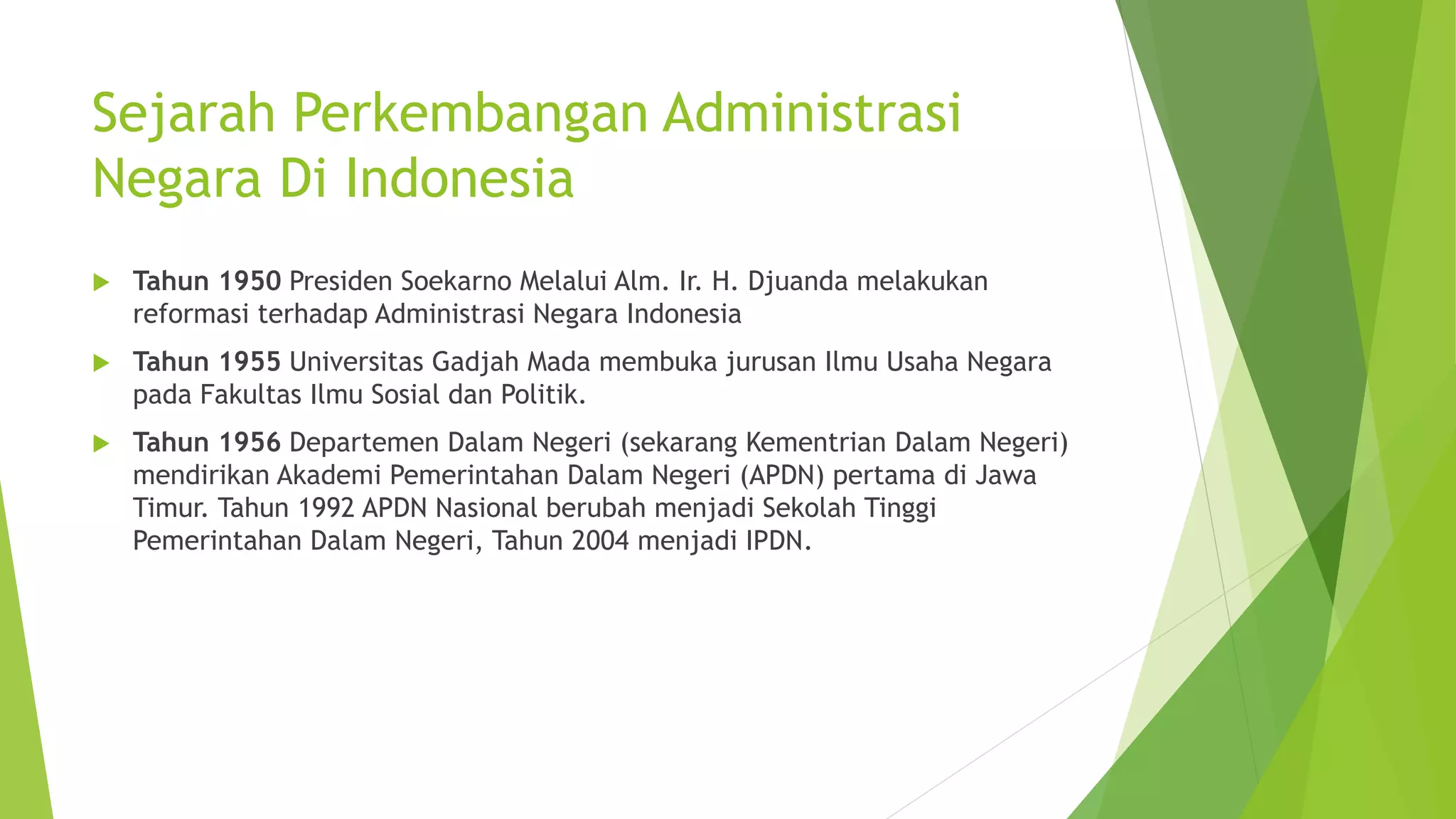 Sejarah Perkembangan Administrasi Negara Di Indonesia

Tahun 1950 Presiden Soekarno Melalui Alm. Ir. H. Djuanda melakukan reformasi terhadap Administrasi Negara Indonesia

Tahun 1955 Universitas Gadjah Mada membuka jurusan Ilmu Usaha Negara pada Fakultas Ilmu Sosial dan Politik.

Tahun 1956 Departemen Dalam Negeri (sekarang Kementrian Dalam Negeri) mendirikan Akademi Pemerintahan Dalam Negeri (APDN) pertama di Jawa Timur. Tahun 1992 APDN Nasional berubah menjadi Sekolah Tinggi Pemerintahan Dalam Negeri, Tahun 2004 menjadi IPDN.